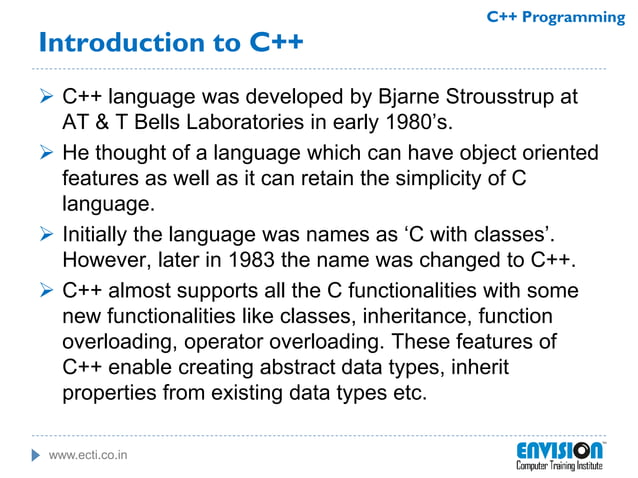 C++ Programming

Introduction to C++

➢ C++ language was developed by Bjarne Strousstrup at AT & T Bells Laboratories in early 1980's.

➢ He thought of a language which can have object oriented features as well as it can retain the simplicity of C language.

➢ Initially the language was names as 'C with classes'. However, later in 1983 the name was changed to C++.

➢ C++ almost supports all the C functionalities with some new functionalities like classes, inheritance, function overloading, operator overloading. These features of C++ enable creating abstract data types, inherit properties from existing data types etc.

www.ecti.co.in

ENVISION™
Computer Training Institute